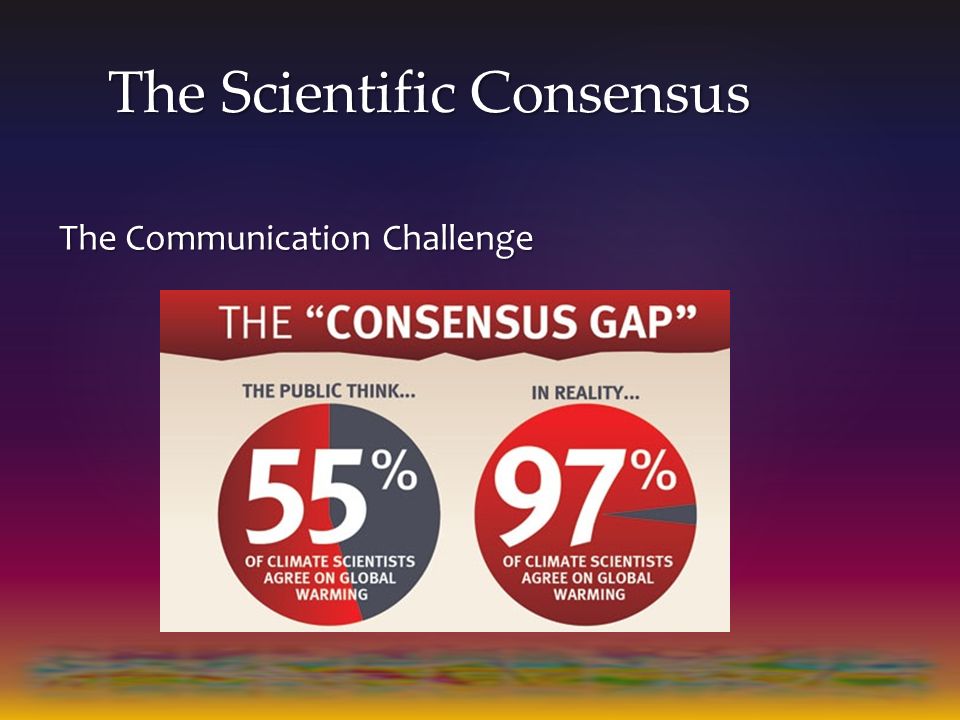 The Scientific Consensus

The Communication Challenge

THE "CONSENSUS GAP"

THE PUBLIC THINK...

55%

OF CLIMATE SCIENTISTS AGREE ON GLOBAL WARMING

IN REALITY...

97%

OF CLIMATE SCIENTISTS AGREE ON GLOBAL WARMING